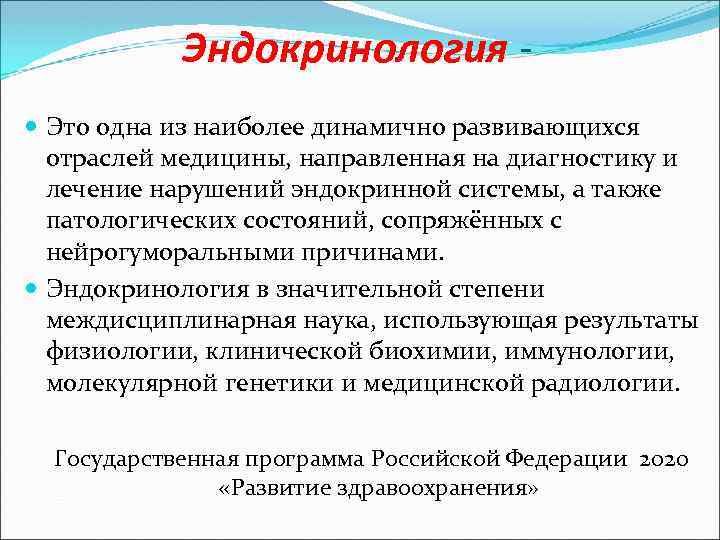 Эндокринология -

Это одна из наиболее динамично развивающихся отраслей медицины, направленная на диагностику и лечение нарушений эндокринной системы, а также патологических состояний, сопряжённых с нейрогуморальными причинами.

Эндокринология в значительной степени междисциплинарная наука, использующая результаты физиологии, клинической биохимии, иммунологии, молекулярной генетики и медицинской радиологии.

Государственная программа Российской Федерации 2020 «Развитие здравоохранения»